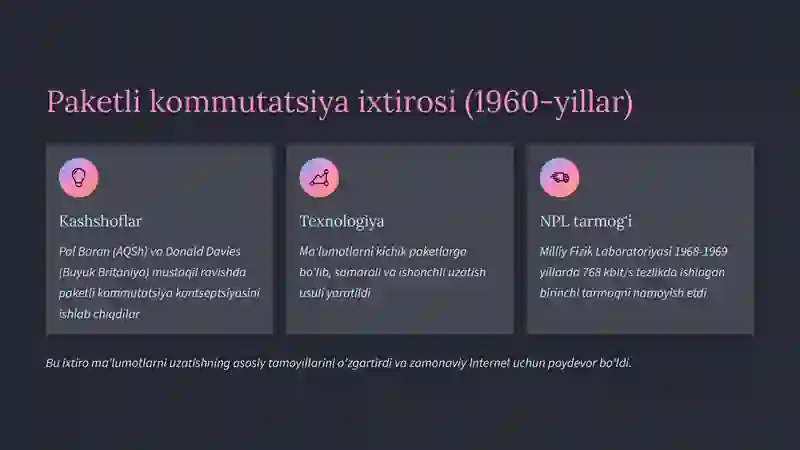 Paketli kommutatsiya ixtirosi (1960-yillar)

Kashshoflar

Pol Baran (AQSh) va Donald Davies (Buyuk Britaniya) mustaqil ravishda paketli kommutatsiya kontseptsiyasini ishlab chiqdilar

Texnologiya

Ma'lumotlarni kichik paketlarga bo'lib, samarali va ishonchli uzatish usuli yaratildi

NPL tarmog'i

Milliy Fizik Laboratoriyasi 1968-1969 yillarda 768 kbit/s tezlikda ishlagan birinchi tarmoqni namoyish etdi

Bu ixtiro ma'lumotlarni uzatishning asosiy tamoyillarini o'zgartirdi va zamonaviy Internet uchun poydevor bo'ldi.